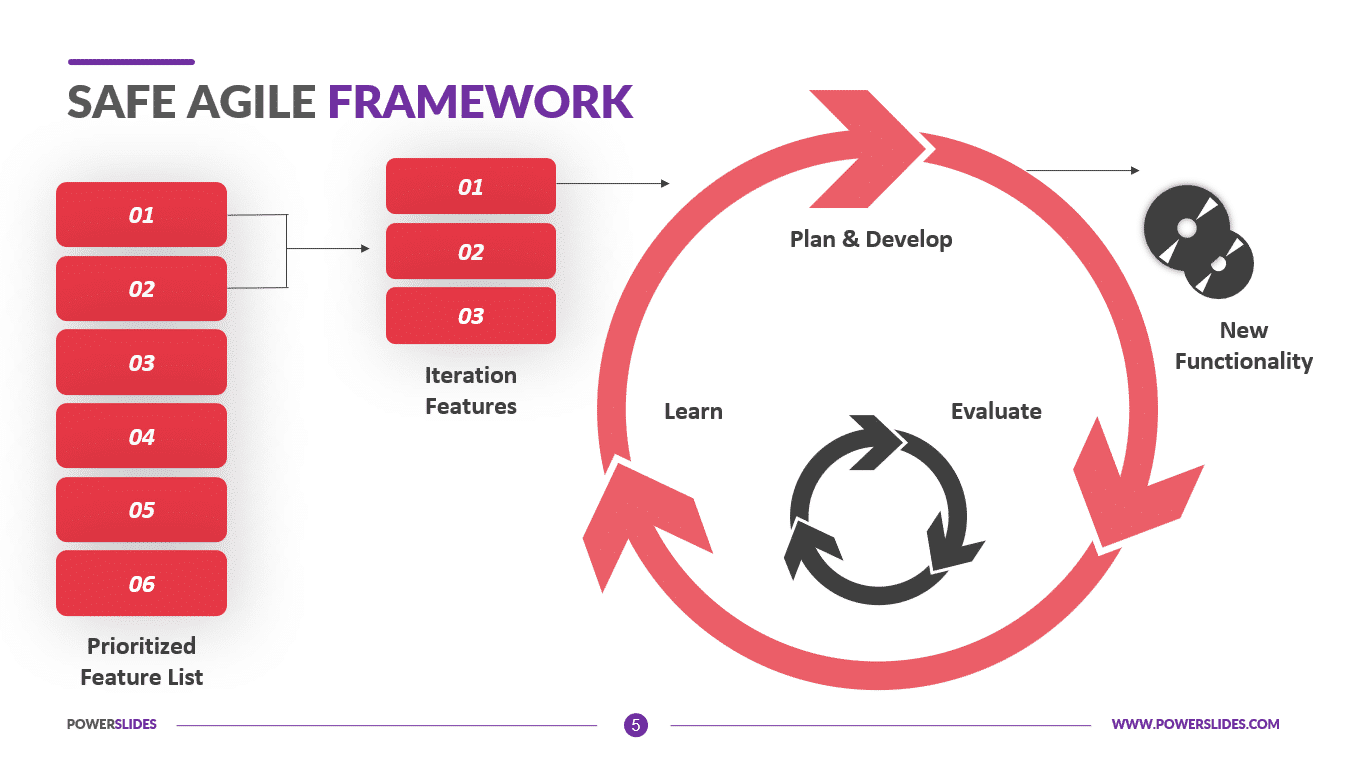 SAFE AGILE FRAMEWORK

01
02
03
04
05
06
Prioritized Feature List

01
02
03
Iteration Features

Plan & Develop

Learn

Evaluate

New Functionality

POWERSLIDES

5

WWW.POWERSLIDES.COM